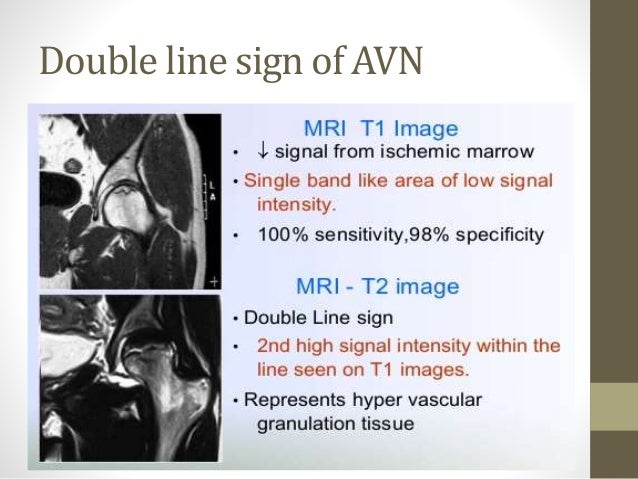 Double line sign of AVN

L
A

MRI T1 Image
• ↓ signal from ischemic marrow
• Single band like area of low signal intensity.
• 100% sensitivity,98% specificity

MRI - T2 image
• Double Line sign
• 2nd high signal intensity within the line seen on T1 images.
• Represents hyper vascular granulation tissue